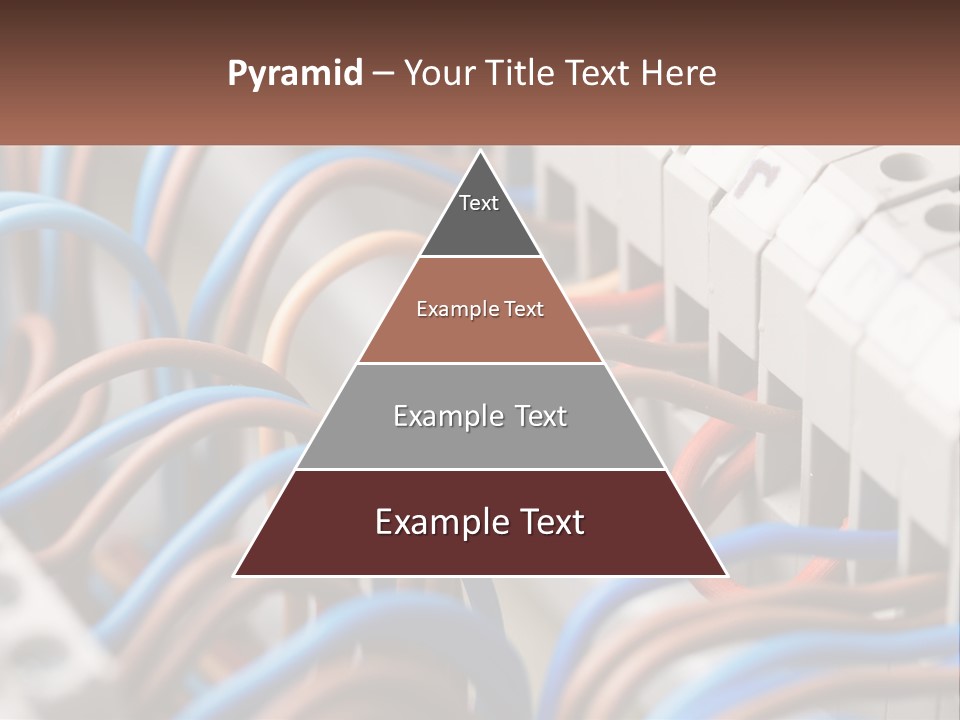 Pyramid – Your Title Text Here

Text

Example Text

Example Text

Example Text